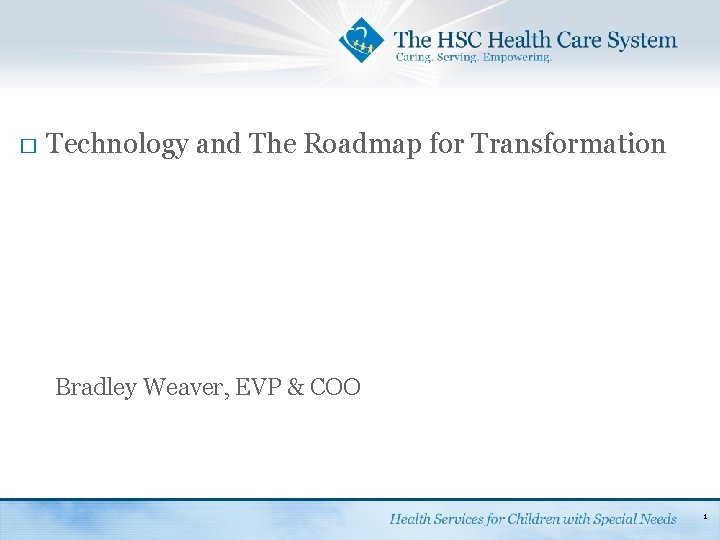 The HSC Health Care System
Caring. Serving. Empowering.

□ Technology and The Roadmap for Transformation

Bradley Weaver, EVP & COO

Health Services for Children with Special Needs

1